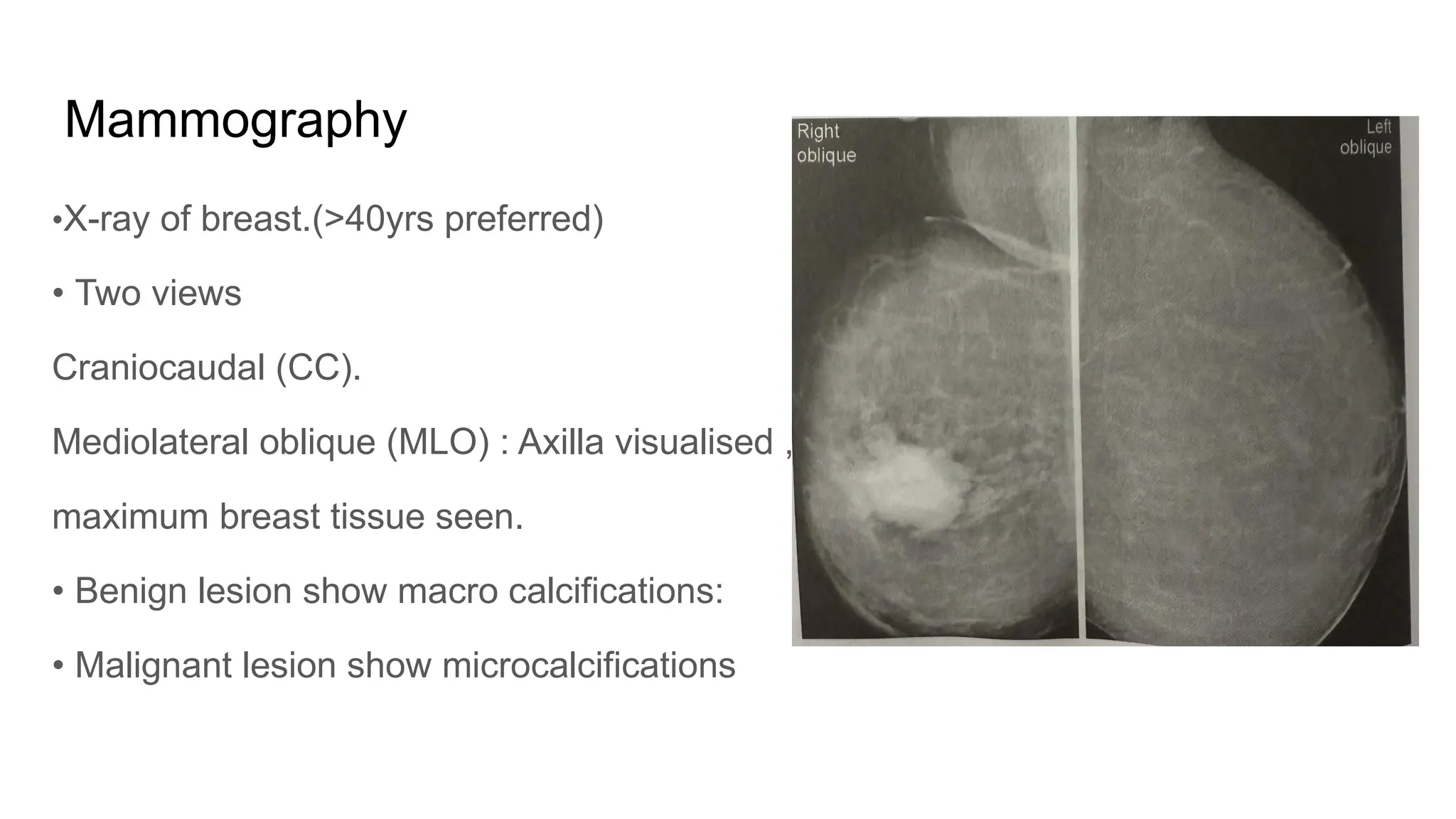 Mammography

•X-ray of breast.(>40yrs preferred)

• Two views

Craniocaudal (CC).

Mediolateral oblique (MLO) : Axilla visualised ,

maximum breast tissue seen.

• Benign lesion show macro calcifications:

• Malignant lesion show microcalcifications

Right oblique

Left oblique